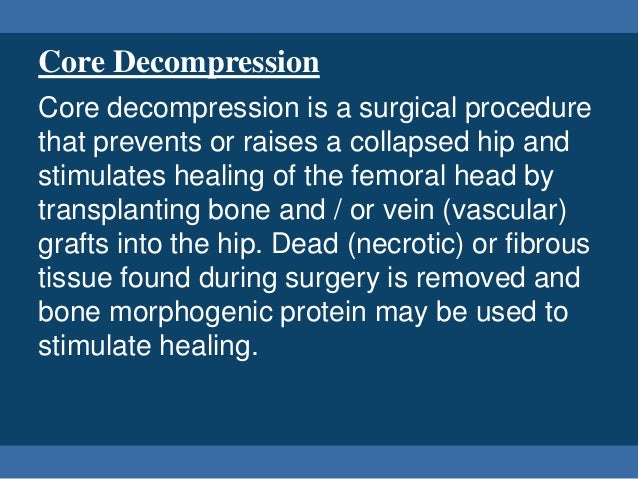 Core Decompression

Core decompression is a surgical procedure that prevents or raises a collapsed hip and stimulates healing of the femoral head by transplanting bone and / or vein (vascular) grafts into the hip. Dead (necrotic) or fibrous tissue found during surgery is removed and bone morphogenic protein may be used to stimulate healing.